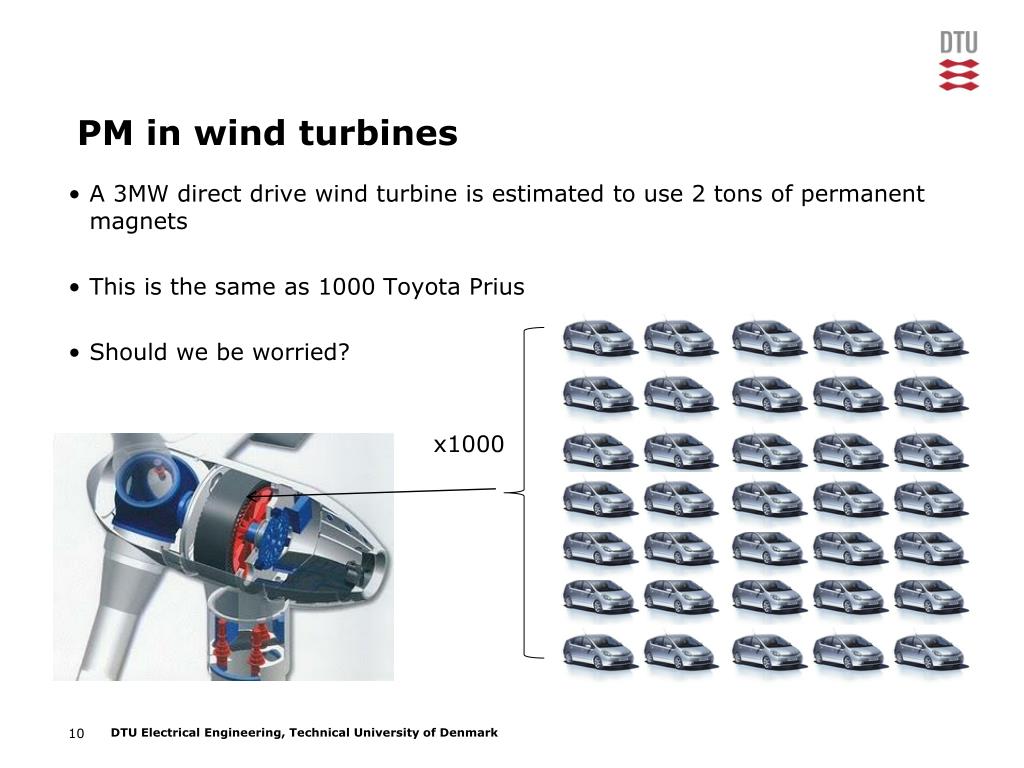 DTU

PM in wind turbines

• A 3MW direct drive wind turbine is estimated to use 2 tons of permanent magnets

• This is the same as 1000 Toyota Prius

• Should we be worried?

x1000

10 DTU Electrical Engineering, Technical University of Denmark